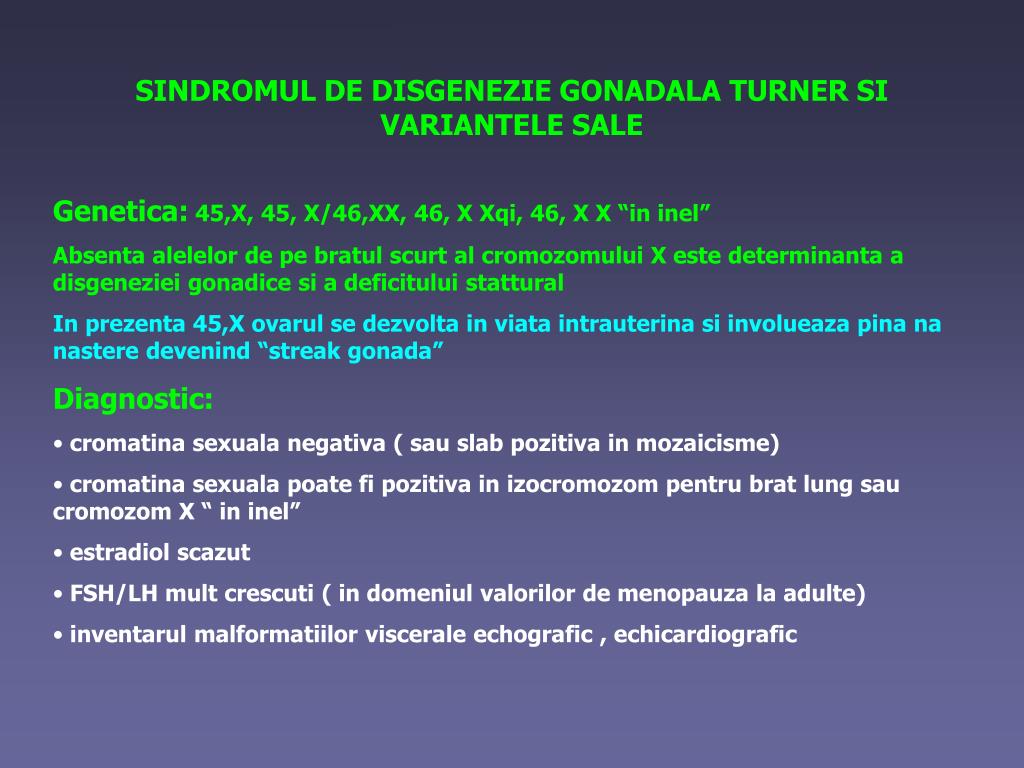 SINDROMUL DE DISGENEZIE GONADALA TURNER SI VARIANTELE SALE

Genetica: 45,X, 45, X/46,XX, 46, X Xqi, 46, X X “in inel”

Absenta alelelor de pe bratul scurt al cromozomului X este determinanta a disgeneziei gonadice si a deficitului stattural

In prezenta 45,X ovarul se dezvolta in viata intrauterina si involueaza pina na nastere devenind “streak gonada”

Diagnostic:

• cromatina sexuala negativa ( sau slab pozitiva in mozaicisme)

• cromatina sexuala poate fi pozitiva in izocromozom pentru brat lung sau cromozom X “ in inel”

• estradiol scazut

• FSH/LH mult crescuti ( in domeniul valorilor de menopauza la adulte)

• inventarul malformatiilor viscerale echografic , echicardiografic